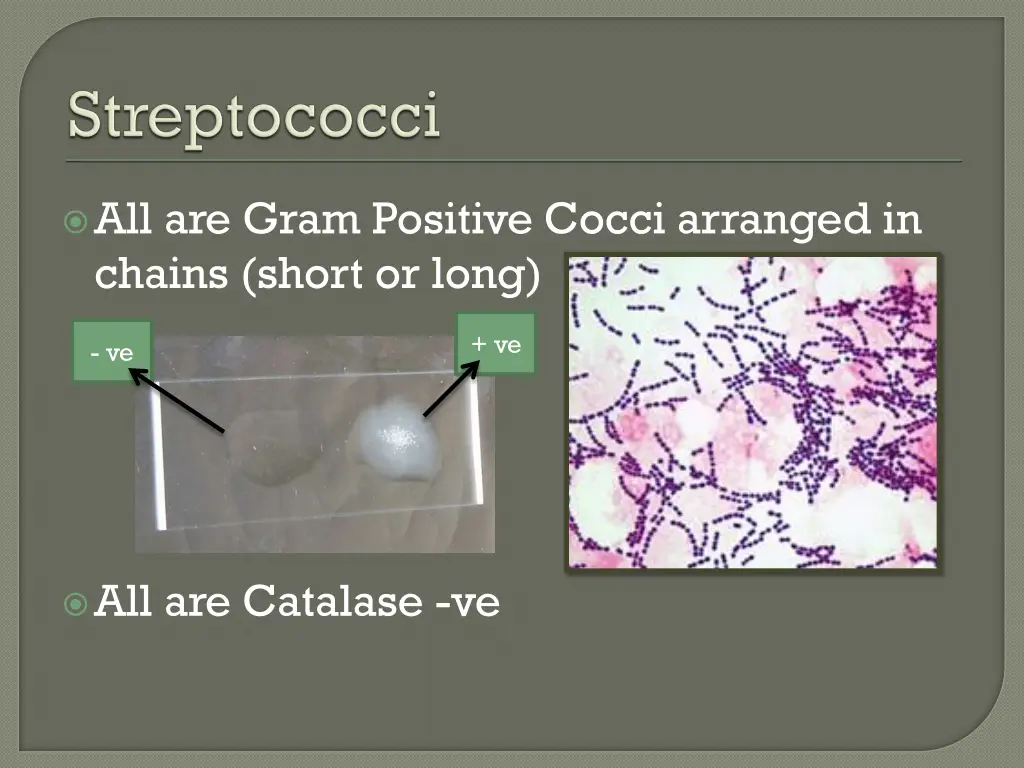 Streptococci

All are Gram Positive Cocci arranged in chains (short or long)

- ve

+ ve

All are Catalase -ve